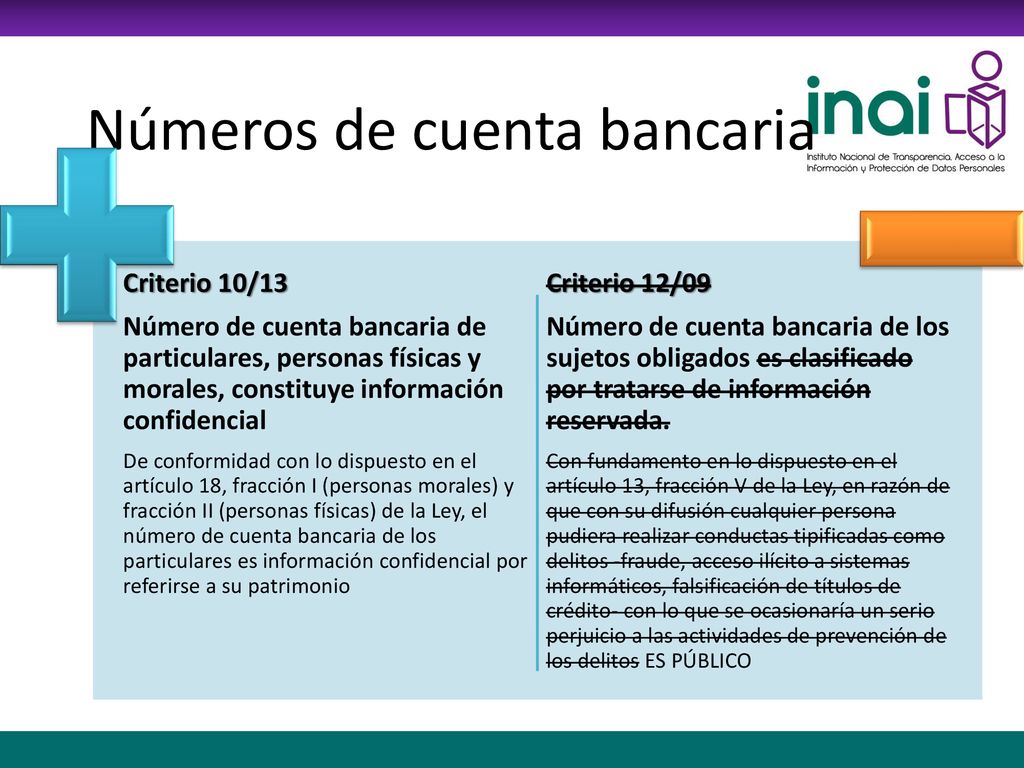 Números de cuenta bancaria

inai
Instituto Nacional de Transparencia, Acceso a la Información y Protección de Datos Personales

Criterio 10/13

Número de cuenta bancaria de particulares, personas físicas y morales, constituye información confidencial

De conformidad con lo dispuesto en el artículo 18, fracción I (personas morales) y fracción II (personas físicas) de la Ley, el número de cuenta bancaria de los particulares es información confidencial por referirse a su patrimonio

Criterio 12/09

Número de cuenta bancaria de los sujetos obligados es clasificado por tratarse de información reservada.

Con fundamento en lo dispuesto en el artículo 13, fracción V de la Ley, en razón de que con su difusión cualquier persona pudiera realizar conductas tipificadas como delitos -fraude, acceso ilícito a sistemas informáticos, falsificación de títulos de crédito- con lo que se ocasionaría un serio perjuicio a las actividades de prevención de los delitos ES PÚBLICO